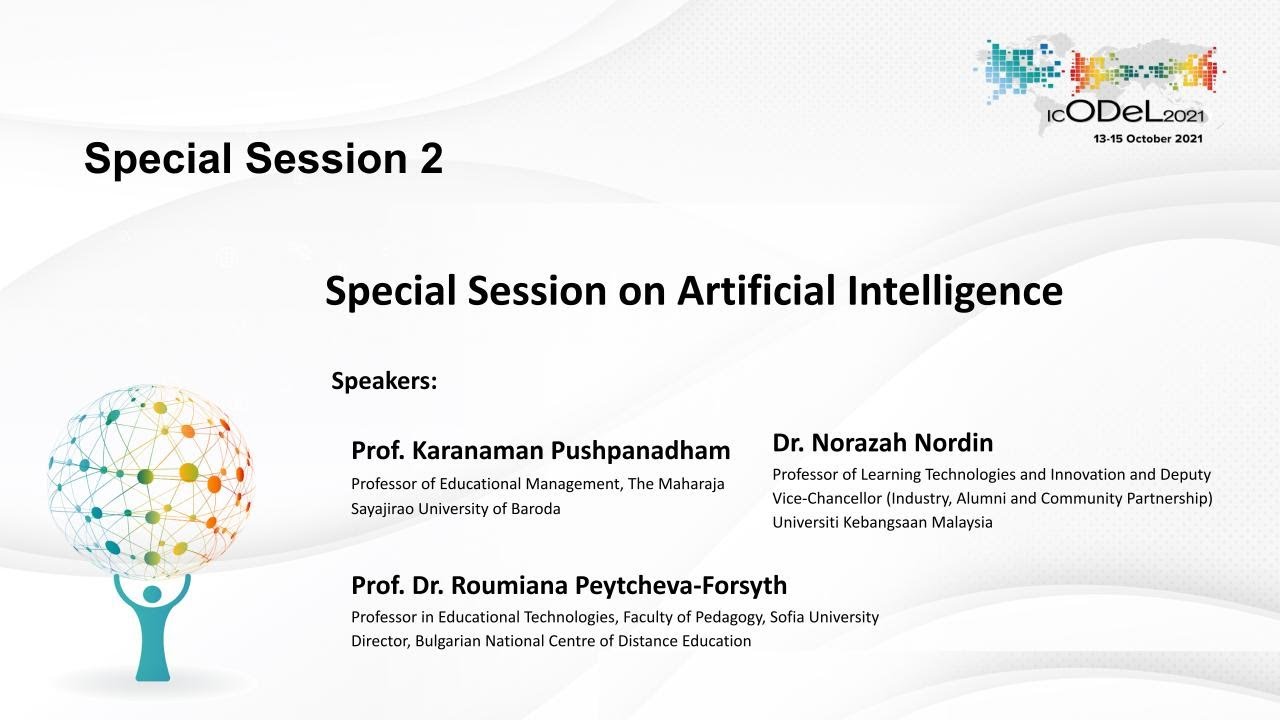 ICODeL2021
13-15 October 2021

Special Session 2

Special Session on Artificial Intelligence

Speakers:

Prof. Karanaman Pushpanadham
Professor of Educational Management, The Maharaja Sayajirao University of Baroda

Dr. Norazah Nordin
Professor of Learning Technologies and Innovation and Deputy Vice-Chancellor (Industry, Alumni and Community Partnership) Universiti Kebangsaan Malaysia

Prof. Dr. Roumiana Peytcheva-Forsyth
Professor in Educational Technologies, Faculty of Pedagogy, Sofia University
Director, Bulgarian National Centre of Distance Education